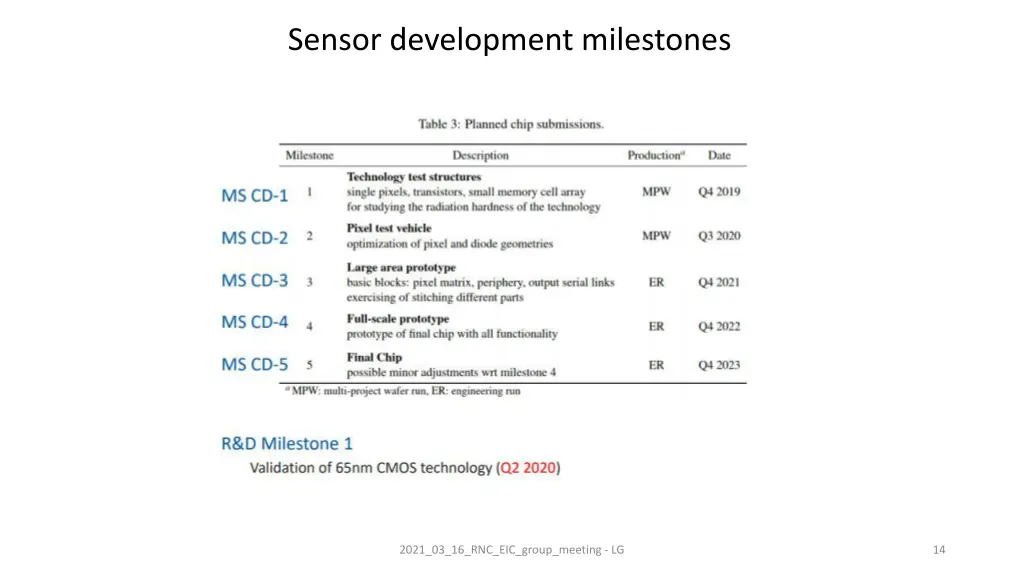 Sensor development milestones

Table 3: Planned chip submissions.

| | Milestone | Description | Production$^a$ | Date |
|---|---|---|---|---|
| MS CD-1 | 1 | **Technology test structures** single pixels, transistors, small memory cell array for studying the radiation hardness of the technology | MPW | Q4 2019 |
| MS CD-2 | 2 | **Pixel test vehicle** optimization of pixel and diode geometries | MPW | Q3 2020 |
| MS CD-3 | 3 | **Large area prototype** basic blocks: pixel matrix, periphery, output serial links exercising of stitching different parts | ER | Q4 2021 |
| MS CD-4 | 4 | **Full-scale prototype** prototype of final chip with all functionality | ER | Q4 2022 |
| MS CD-5 | 5 | **Final Chip** possible minor adjustments wrt milestone 4 | ER | Q4 2023 |

$^a$ MPW: multi-project wafer run, ER: engineering run

R&D Milestone 1
Validation of 65nm CMOS technology (Q2 2020)

2021_03_16_RNC_EIC_group_meeting - LG

14